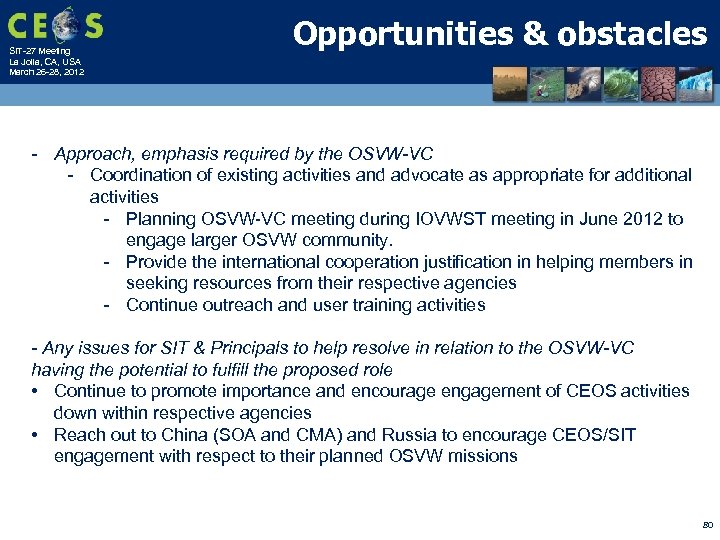 CEOS
SIT-27 Meeting
La Jolla, CA, USA
March 26-28, 2012

Opportunities & obstacles

- Approach, emphasis required by the OSVW-VC
- Coordination of existing activities and advocate as appropriate for additional activities
- Planning OSVW-VC meeting during IOVWST meeting in June 2012 to engage larger OSVW community.
- Provide the international cooperation justification in helping members in seeking resources from their respective agencies
- Continue outreach and user training activities

- Any issues for SIT & Principals to help resolve in relation to the OSVW-VC having the potential to fulfill the proposed role
• Continue to promote importance and encourage engagement of CEOS activities down within respective agencies
• Reach out to China (SOA and CMA) and Russia to encourage CEOS/SIT engagement with respect to their planned OSVW missions

80